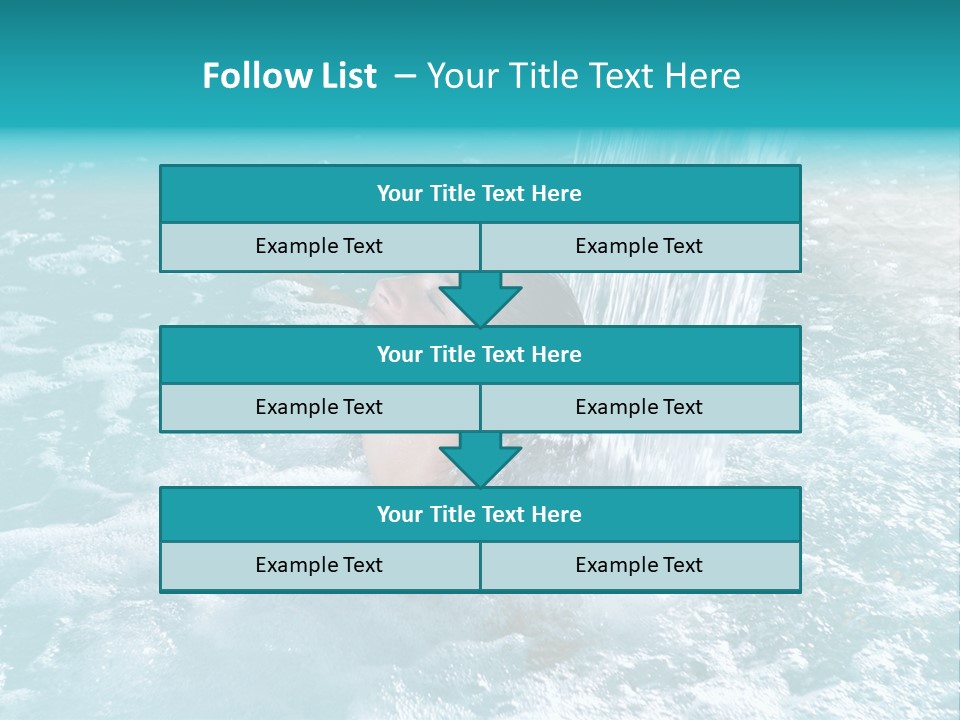 Follow List – Your Title Text Here

Your Title Text Here

Example Text

Example Text

Your Title Text Here

Example Text

Example Text

Your Title Text Here

Example Text

Example Text